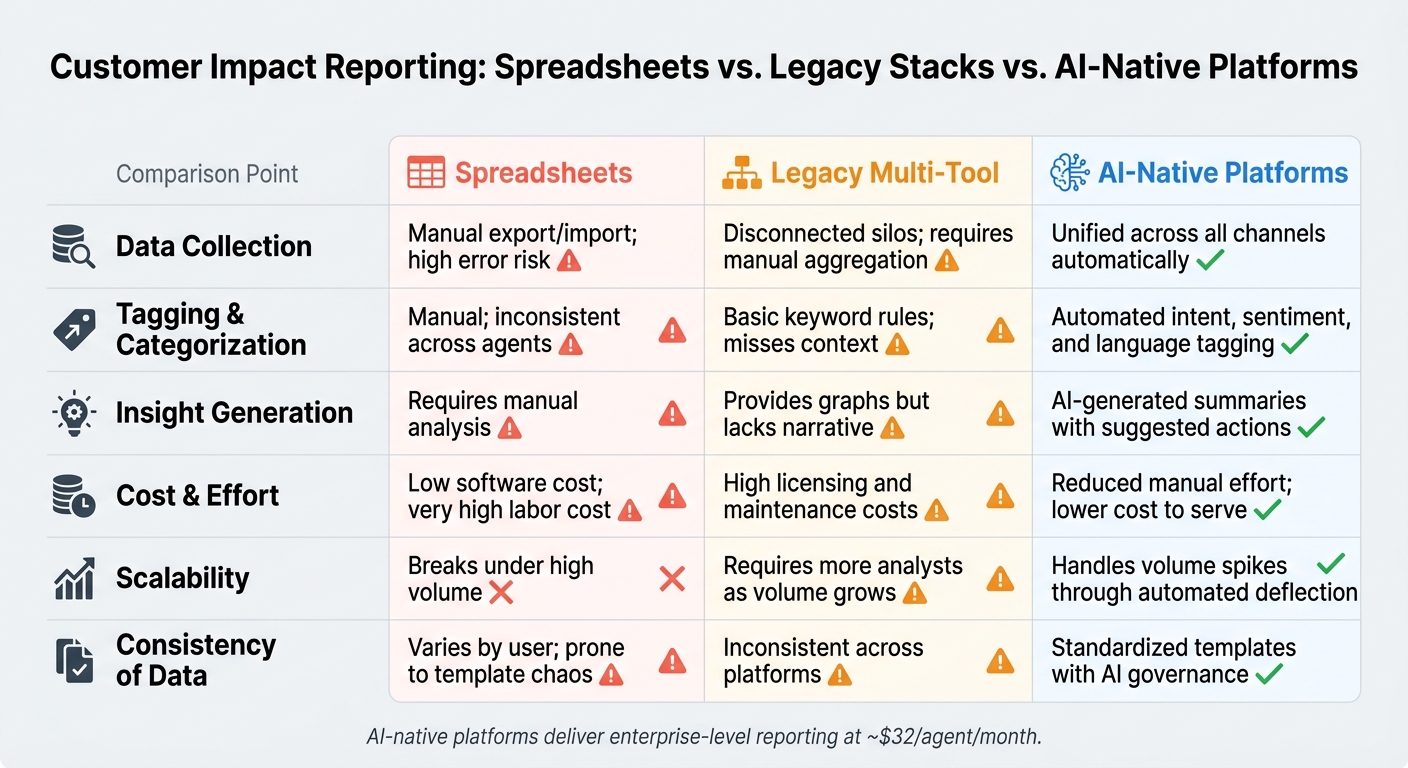 Customer Impact Reporting: Spreadsheets vs. Legacy Stacks vs. AI-Native Platforms

| Comparison Point | Spreadsheets | Legacy Multi-Tool | AI-Native Platforms |
|---|---|---|---|
| Data Collection | Manual export/import; high error risk | Disconnected silos; requires manual aggregation | Unified across all channels automatically |
| Tagging & Categorization | Manual; inconsistent across agents | Basic keyword rules; misses context | Automated intent, sentiment, and language tagging |
| Insight Generation | Requires manual analysis | Provides graphs but lacks narrative | AI-generated summaries with suggested actions |
| Cost & Effort | Low software cost; very high labor cost | High licensing and maintenance costs | Reduced manual effort; lower cost to serve |
| Scalability | Breaks under high volume | Requires more analysts as volume grows | Handles volume spikes through automated deflection |
| Consistency of Data | Varies by user; prone to template chaos | Inconsistent across platforms | Standardized templates with AI governance |

AI-native platforms deliver enterprise-level reporting at ~$32/agent/month.